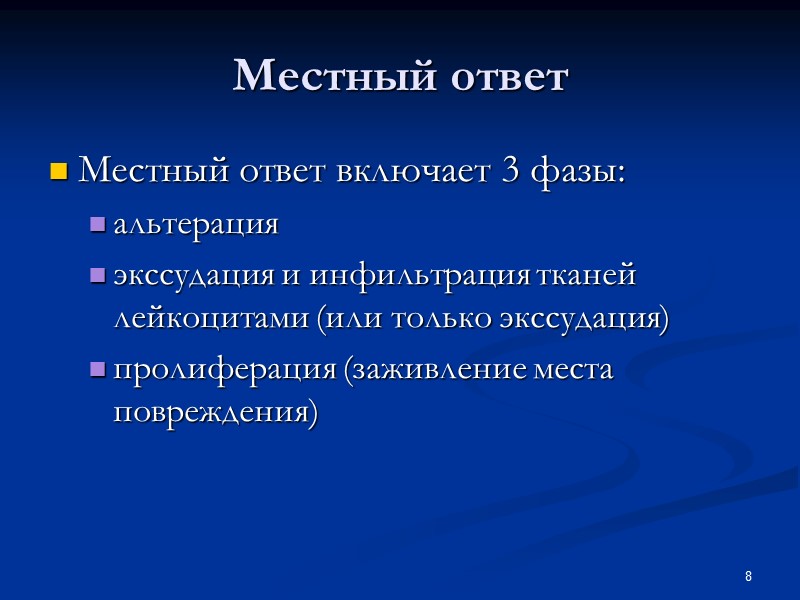 Местный ответ

Местный ответ включает 3 фазы:

альтерация

экссудация и инфильтрация тканей лейкоцитами (или только экссудация)

пролиферация (заживление места повреждения)

8